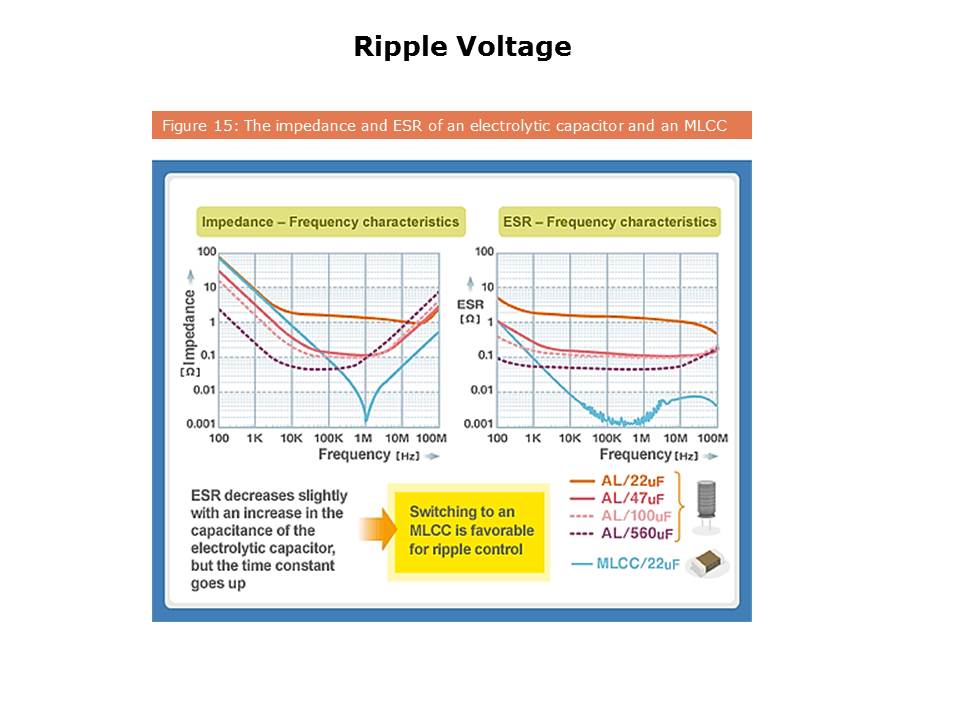 Ripple Voltage

Figure 15: The impedance and ESR of an electrolytic capacitor and an MLCC

Impedance – Frequency characteristics

100
10
1
0.1
0.01
0.001

Impedance [Ω]

100 1K 10K 100K 1M 10M 100M

Frequency [Hz]

ESR – Frequency characteristics

100
10
1
0.1
0.01
0.001

ESR [Ω]

100 1K 10K 100K 1M 10M 100M

Frequency [Hz]

ESR decreases slightly with an increase in the capacitance of the electrolytic capacitor, but the time constant goes up

Switching to an MLCC is favorable for ripple control

AL/22uF
AL/47uF
AL/100uF
AL/560uF
MLCC/22uF